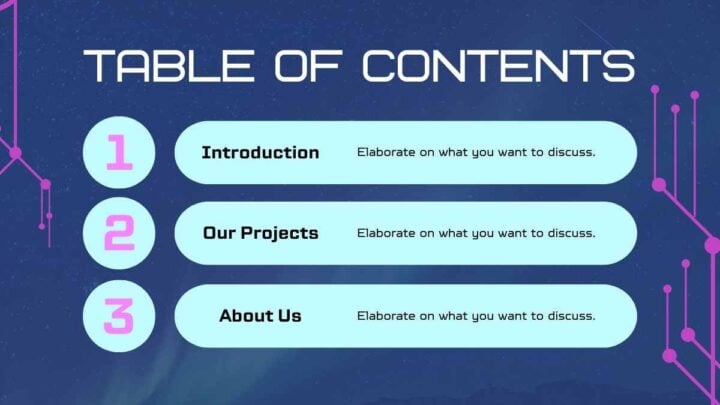 TABLE OF CONTENTS

1 Introduction Elaborate on what you want to discuss.

2 Our Projects Elaborate on what you want to discuss.

3 About Us Elaborate on what you want to discuss.